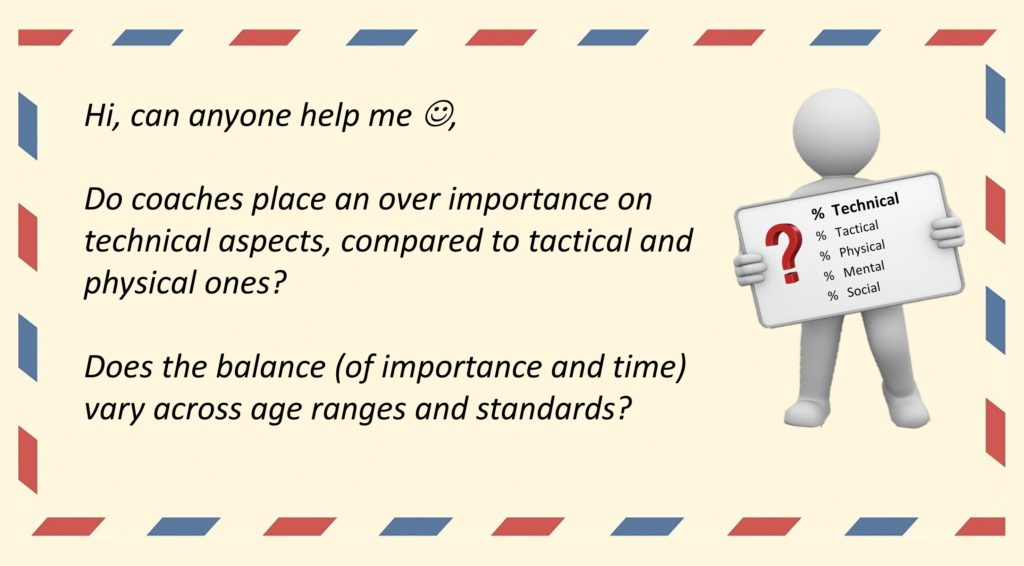 Hi, can anyone help me ☺,

Do coaches place an over importance on technical aspects, compared to tactical and physical ones?

Does the balance (of importance and time) vary across age ranges and standards?

?
% Technical
% Tactical
% Physical
% Mental
% Social